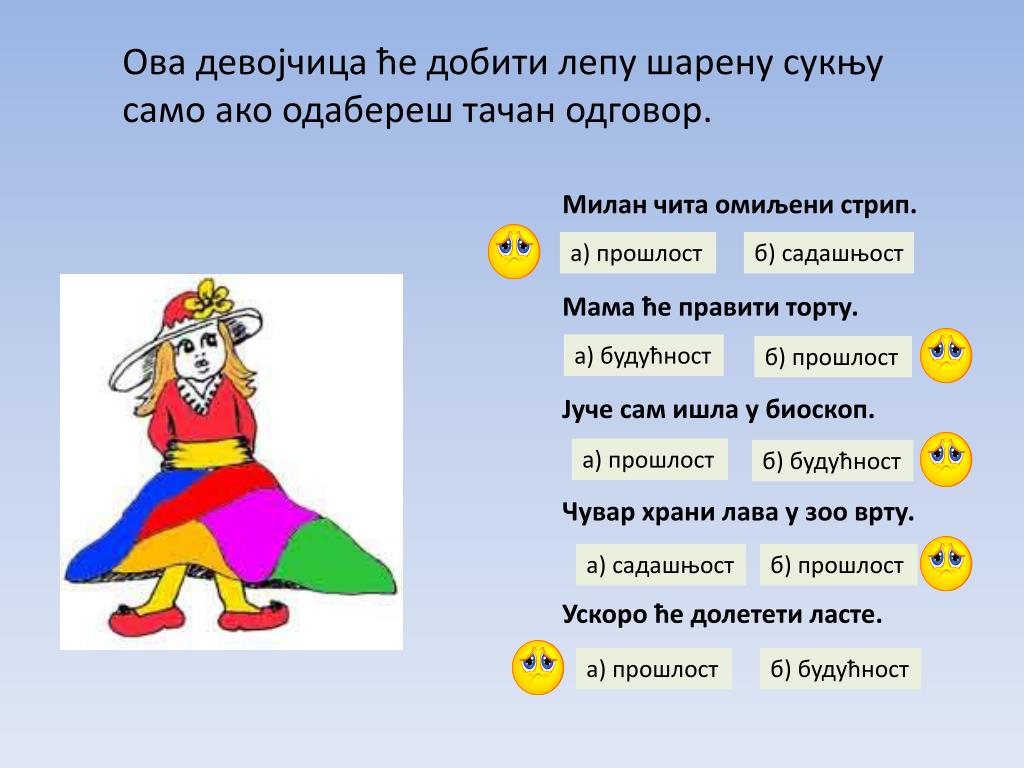 Ова девојчица ће добити лепу шарену сукњу само ако одабереш тачан одговор.

Милан чита омиљени стрип.

а) прошлост

б) садашњост

Мама ће правити торту.

а) будућност

б) прошлост

Јуче сам ишла у биоскоп.

а) прошлост

б) будућност

Чувар храни лава у зоо врту.

а) садашњост

б) прошлост

Ускоро ће долетети ласте.

а) прошлост

б) будућност